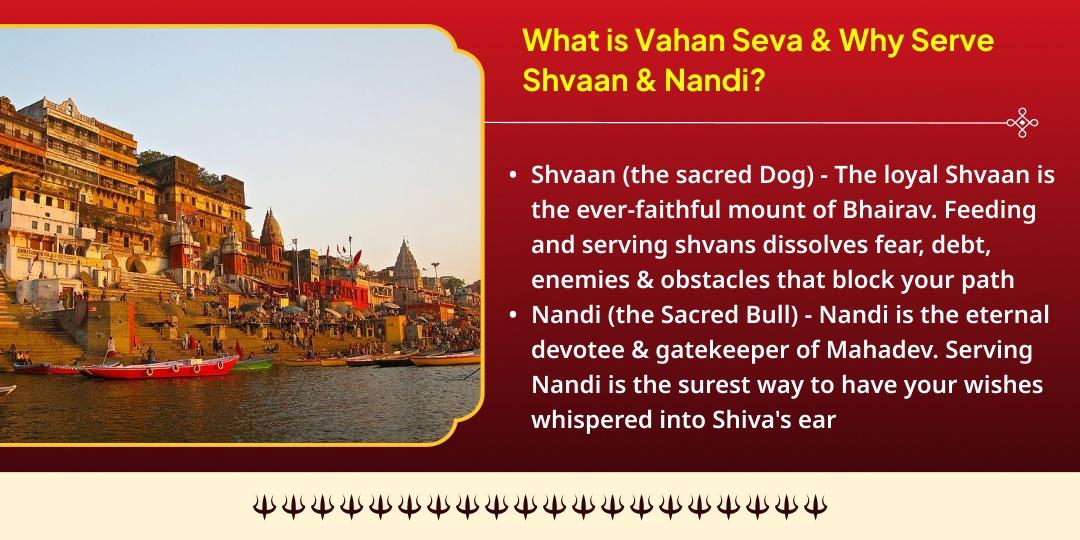 What is Vahan Seva & Why Serve Shvaan & Nandi?

• Shvaan (the sacred Dog) - The loyal Shvaan is the ever-faithful mount of Bhairav. Feeding and serving shvans dissolves fear, debt, enemies & obstacles that block your path
• Nandi (the Sacred Bull) - Nandi is the eternal devotee & gatekeeper of Mahadev. Serving Nandi is the surest way to have your wishes whispered into Shiva's ear